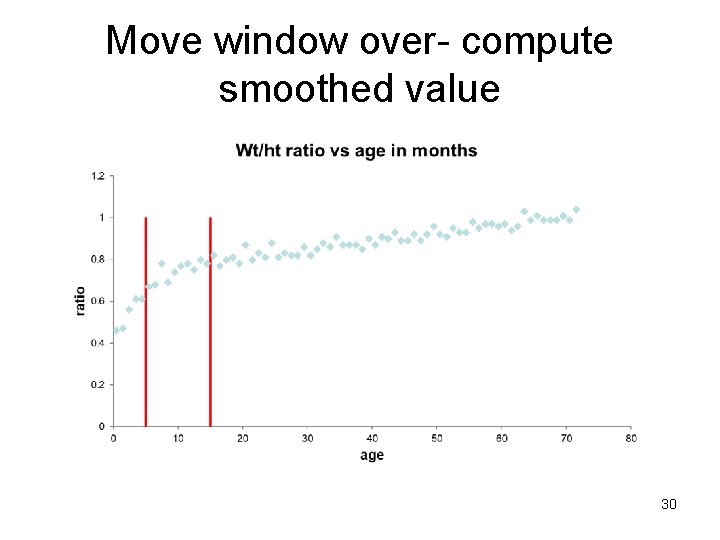 Move window over- compute smoothed value

Wt/ht ratio vs age in months

1.2
1
0.8
0.6
0.4
0.2
0

ratio

0 10 20 30 40 50 60 70 80

age

30